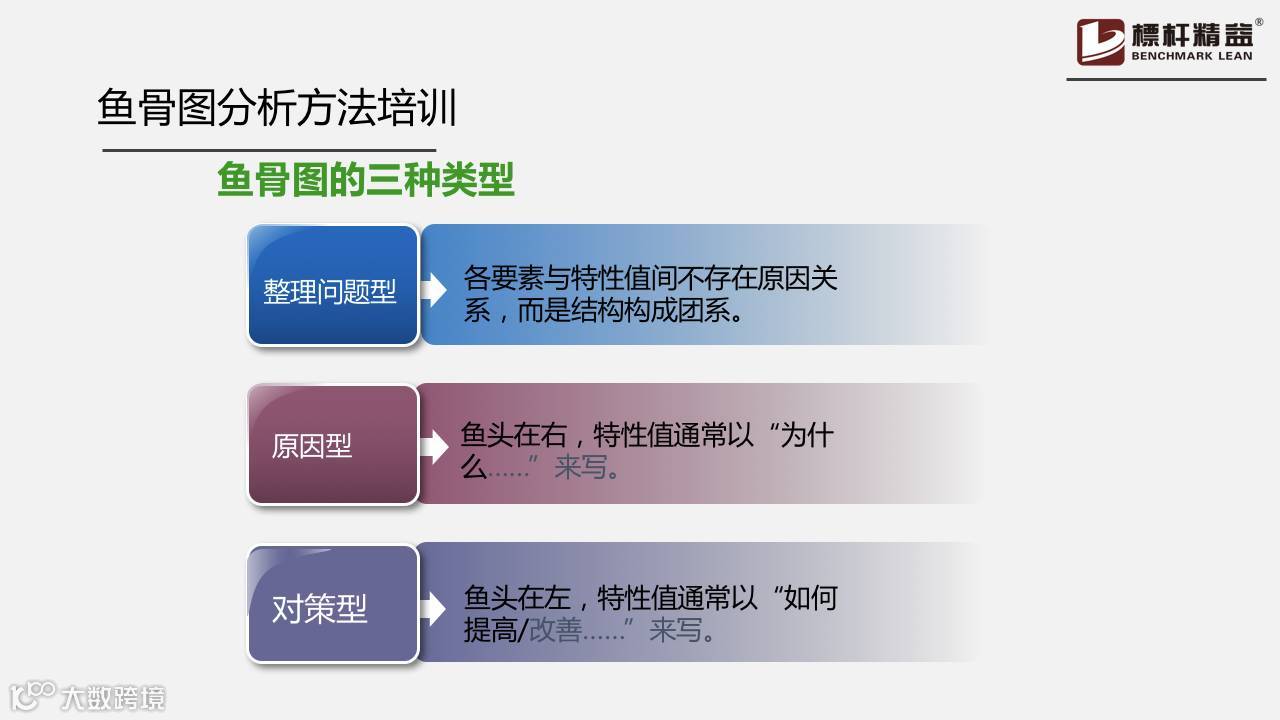 標杆精益®
BENCHMARK LEAN

鱼骨图分析方法培训

鱼骨图的三种类型

整理问题型

各要素与特性值间不存在原因关系，而是结构构成团系。

原因型

鱼头在右，特性值通常以“为什么……”来写。

对策型

鱼头在左，特性值通常以“如何提高/改善……”来写。

大数跨境